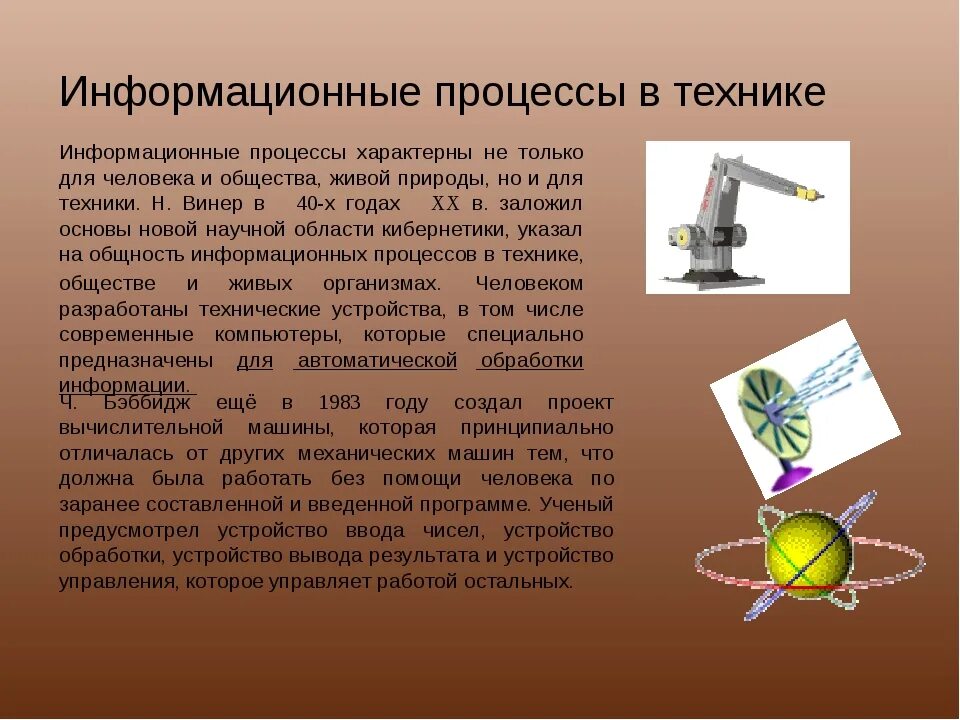 Информационные процессы в технике

Информационные процессы характерны не только для человека и общества, живой природы, но и для техники. Н. Винер в 40-х годах XX в. заложил основы новой научной области кибернетики, указал на общность информационных процессов в технике, обществе и живых организмах. Человеком разработаны технические устройства, в том числе современные компьютеры, которые специально предназначены для автоматической обработки информации.

Ч. Бэббидж ещё в 1983 году создал проект вычислительной машины, которая принципиально отличалась от других механических машин тем, что должна была работать без помощи человека по заранее составленной и введенной программе. Ученый предусмотрел устройство ввода чисел, устройство обработки, устройство вывода результата и устройство управления, которое управляет работой остальных.